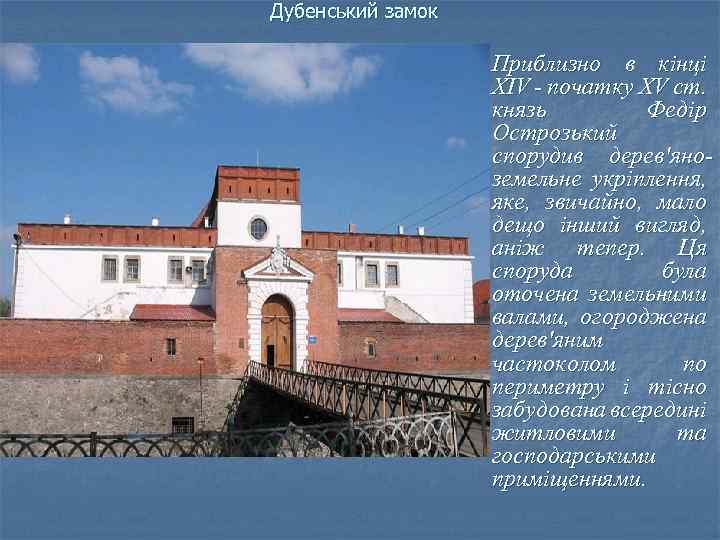 Дубенський замок

Приблизно в кінці XIV - початку XV ст. князь Федір Острозький спорудив дерев'яно-земельне укріплення, яке, звичайно, мало дещо інший вигляд, аніж тепер. Ця споруда була оточена земельними валами, огороджена дерев'яним частоколом по периметру і тісно забудована всередині житловими та господарськими приміщеннями.